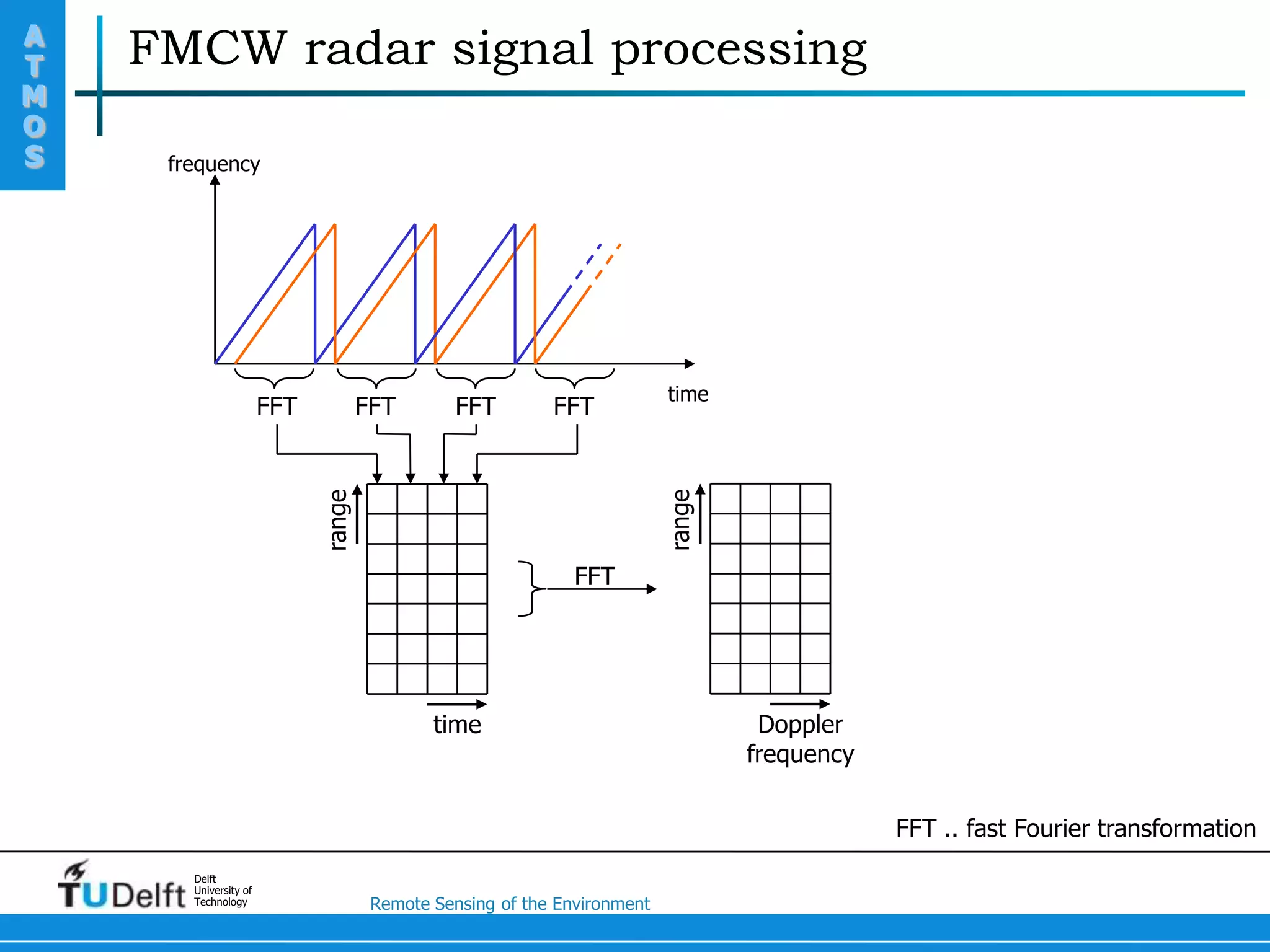 ATMOS

FMCW radar signal processing

frequency

time

FFT FFT FFT FFT

range

time

FFT

range

Doppler frequency

FFT .. fast Fourier transformation

TUDelft Delft University of Technology

Remote Sensing of the Environment